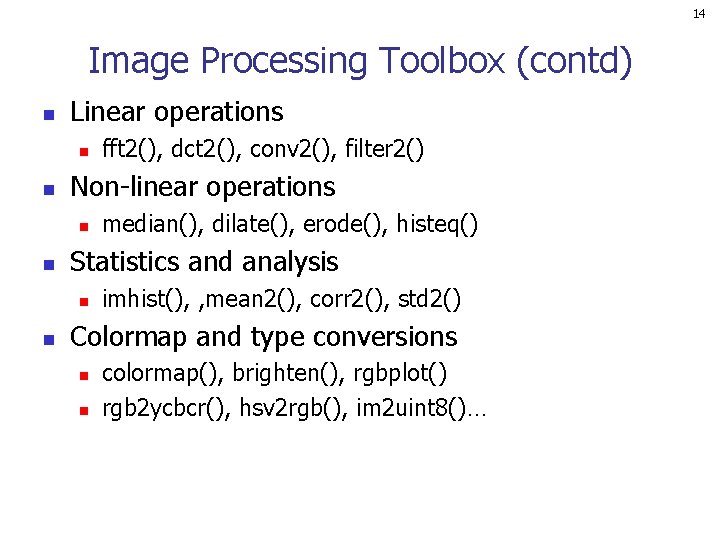 14

Image Processing Toolbox (contd)

- Linear operations
  - fft2(), dct2(), conv2(), filter2()
- Non-linear operations
  - median(), dilate(), erode(), histeq()
- Statistics and analysis
  - imhist(), ,mean2(), corr2(), std2()
- Colormap and type conversions
  - colormap(), brighten(), rgbplot()
  - rgb2ycbcr(), hsv2rgb(), im2uint8()…